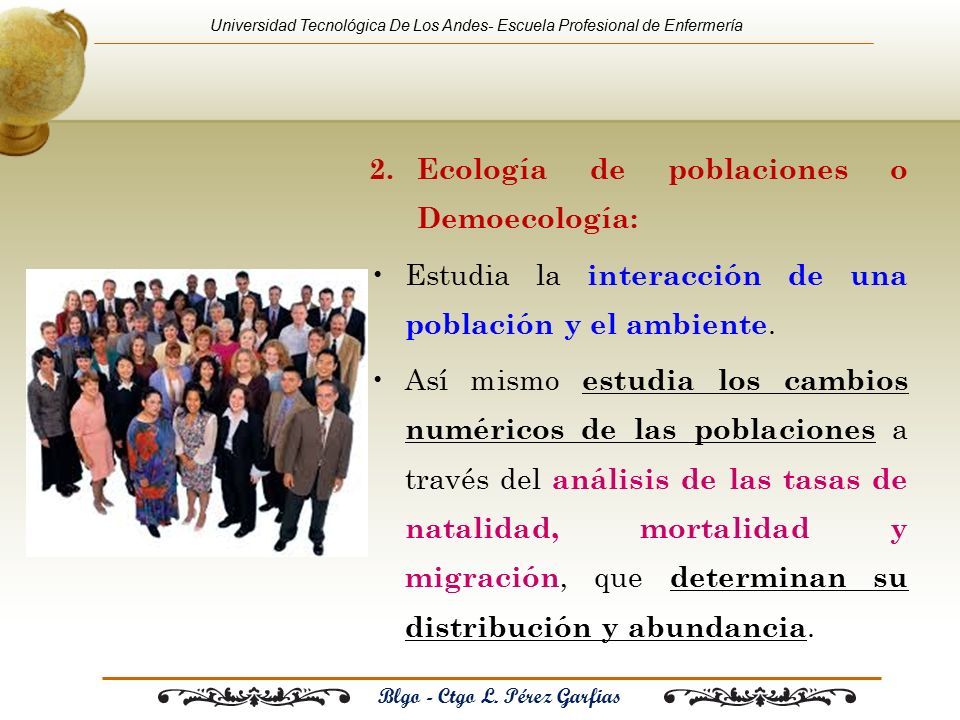 Universidad Tecnológica De Los Andes- Escuela Profesional de Enfermería

2. Ecología de poblaciones o Demoecología:

• Estudia la interacción de una población y el ambiente.

• Así mismo estudia los cambios numéricos de las poblaciones a través del análisis de las tasas de natalidad, mortalidad y migración, que determinan su distribución y abundancia.

Blgo - Ctgo L. Pérez Garfias